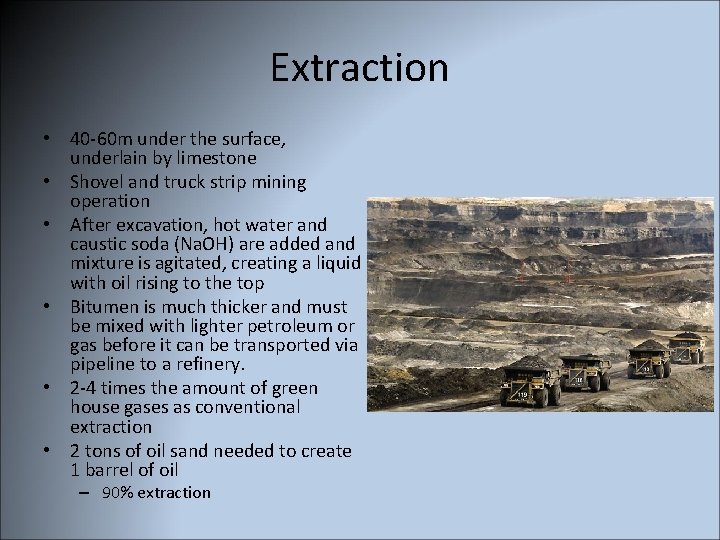 Extraction

• 40-60m under the surface, underlain by limestone
• Shovel and truck strip mining operation
• After excavation, hot water and caustic soda (NaOH) are added and mixture is agitated, creating a liquid with oil rising to the top
• Bitumen is much thicker and must be mixed with lighter petroleum or gas before it can be transported via pipeline to a refinery.
• 2-4 times the amount of green house gases as conventional extraction
• 2 tons of oil sand needed to create 1 barrel of oil
– 90% extraction

119